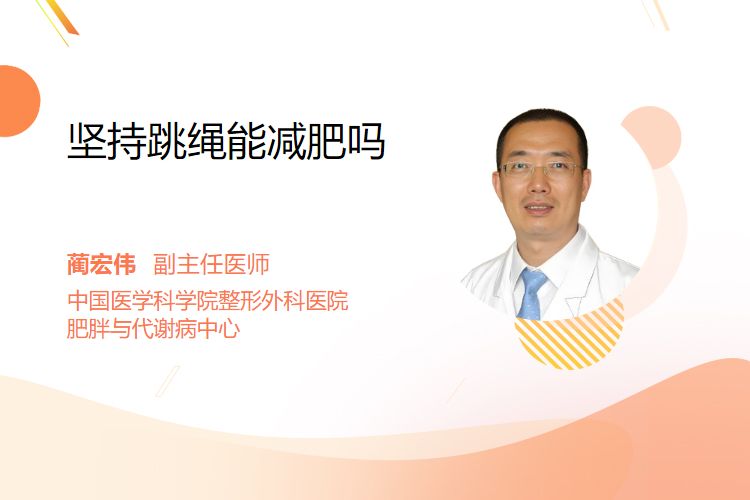 坚持跳绳能减肥吗

蔺宏伟 副主任医师

中国医学科学院整形外科医院
肥胖与代谢病中心